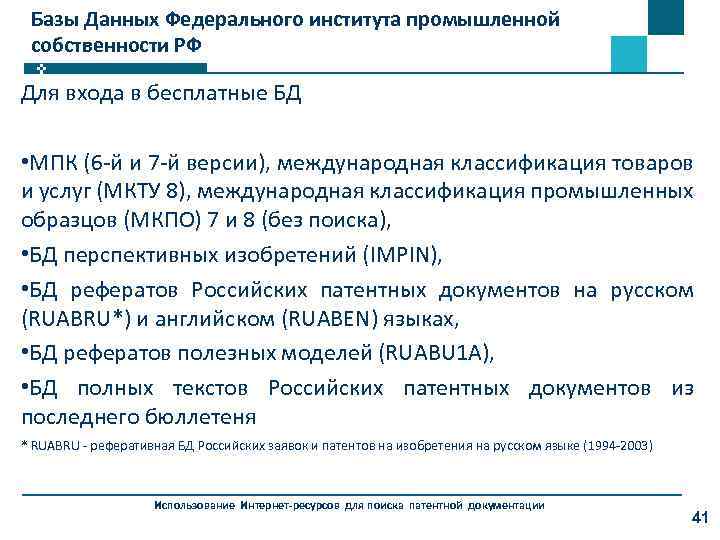 Базы Данных Федерального института промышленной собственности РФ

Для входа в бесплатные БД

•МПК (6-й и 7-й версии), международная классификация товаров и услуг (МКТУ 8), международная классификация промышленных образцов (МКПО) 7 и 8 (без поиска),

•БД перспективных изобретений (IMPIN),

•БД рефератов Российских патентных документов на русском (RUABRU*) и английском (RUABEN) языках,

•БД рефератов полезных моделей (RUABU1A),

•БД полных текстов Российских патентных документов из последнего бюллетеня

* RUABRU - реферативная БД Российских заявок и патентов на изобретения на русском языке (1994-2003)

Использование Интернет-ресурсов для поиска патентной документации

41